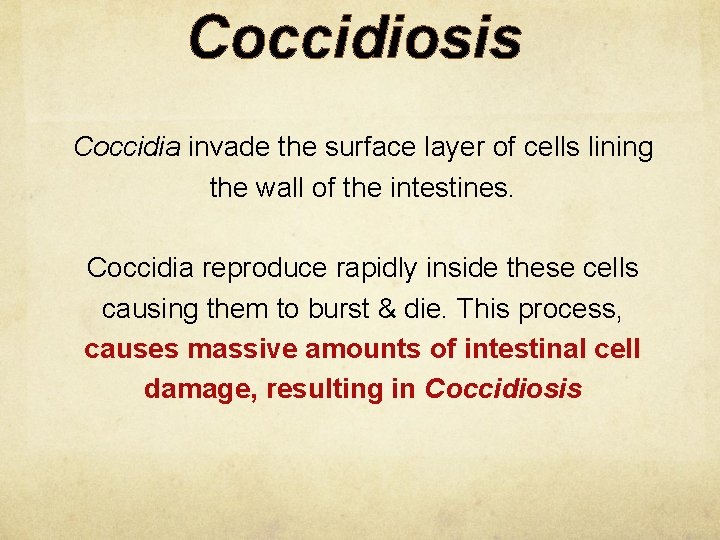 Coccidiosis

Coccidia invade the surface layer of cells lining the wall of the intestines.

Coccidia reproduce rapidly inside these cells causing them to burst & die. This process, causes massive amounts of intestinal cell damage, resulting in Coccidiosis